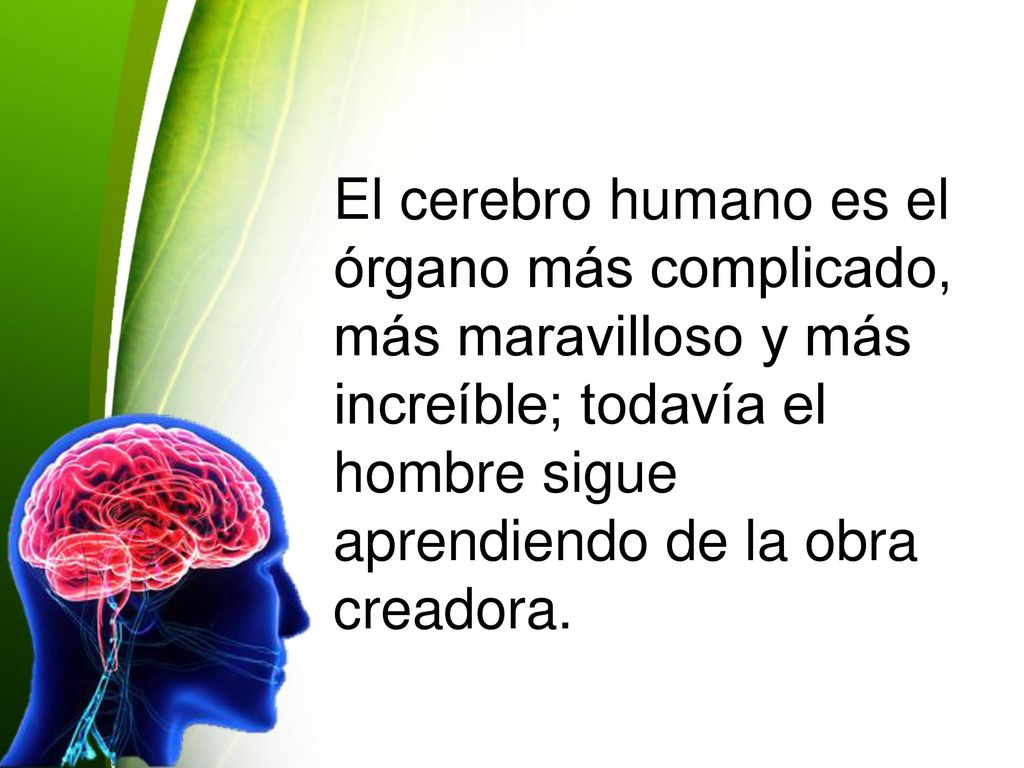 El cerebro humano es el órgano más complicado, más maravilloso y más increíble; todavía el hombre sigue aprendiendo de la obra creadora.